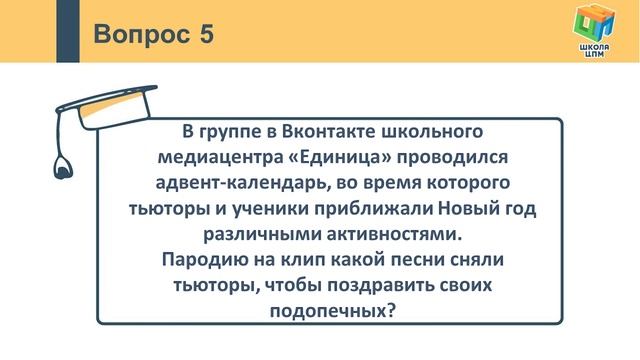 Вопрос 5

ШКОЛА ЦПМ

В группе в Вконтакте школьного медиацентра «Единица» проводился адвент-календарь, во время которого тьюторы и ученики приближали Новый год различными активностями.
Пародию на клип какой песни сняли тьюторы, чтобы поздравить своих подопечных?